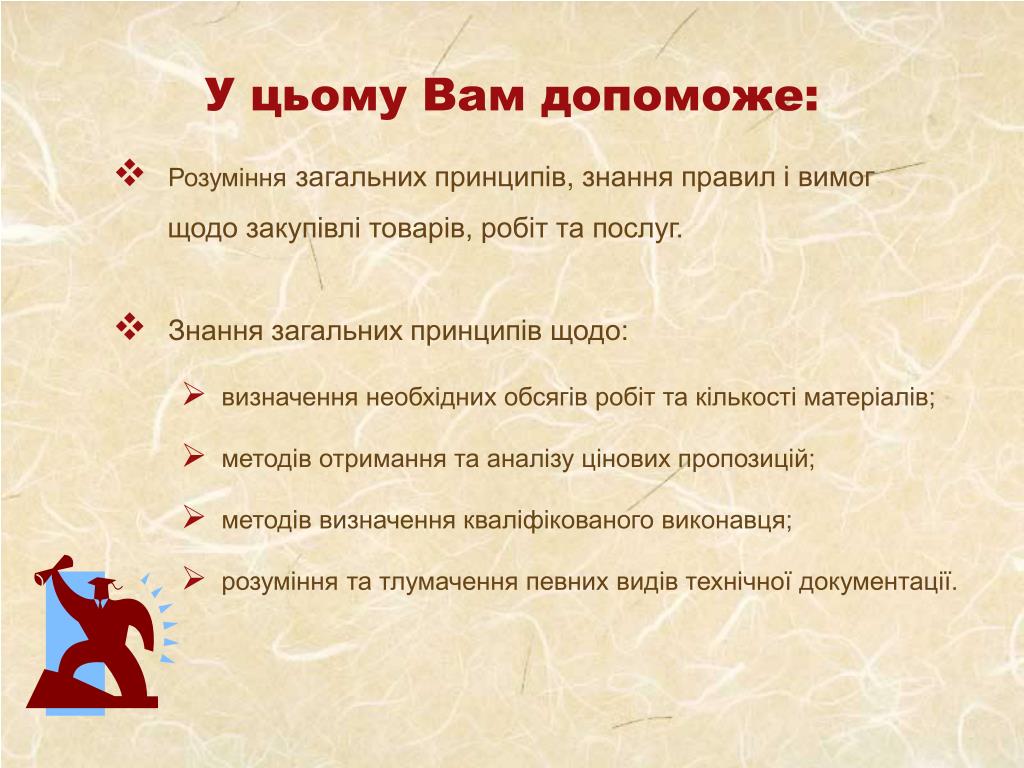 У цьому Вам допоможе:

❖ Розуміння загальних принципів, знання правил і вимог щодо закупівлі товарів, робіт та послуг.

❖ Знання загальних принципів щодо:

➢ визначення необхідних обсягів робіт та кількості матеріалів;

➢ методів отримання та аналізу цінових пропозицій;

➢ методів визначення кваліфікованого виконавця;

➢ розуміння та тлумачення певних видів технічної документації.